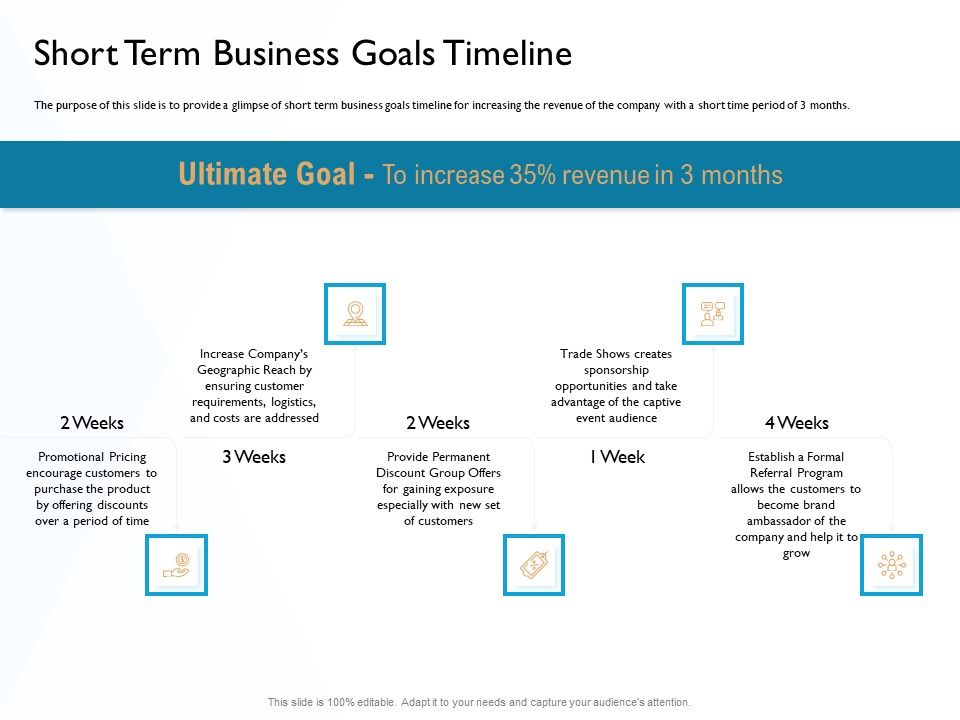 Short Term Business Goals Timeline

The purpose of this slide is to provide a glimpse of short term business goals timeline for increasing the revenue of the company with a short time period of 3 months.

Ultimate Goal - To increase 35% revenue in 3 months

2 Weeks

Promotional Pricing encourage customers to purchase the product by offering discounts over a period of time

Increase Company's Geographic Reach by ensuring customer requirements, logistics, and costs are addressed

3 Weeks

2 Weeks

Provide Permanent Discount Group Offers for gaining exposure especially with new set of customers

Trade Shows creates sponsorship opportunities and take advantage of the captive event audience

1 Week

4 Weeks

Establish a Formal Referral Program allows the customers to become brand ambassador of the company and help it to grow

This slide is 100% editable. Adapt it to your needs and capture your audience's attention.